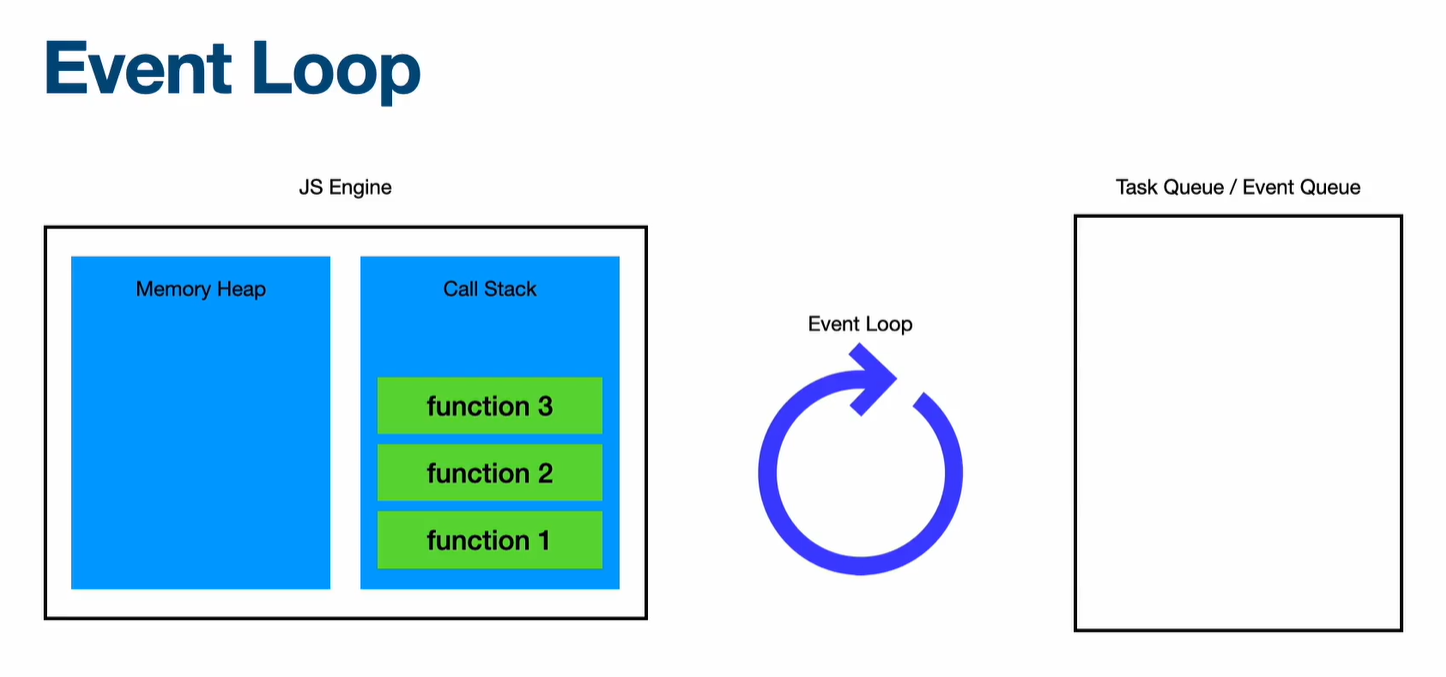 Event Loop

JS Engine

Memory Heap

Call Stack

function 3

function 2

function 1

Event Loop

Task Queue / Event Queue